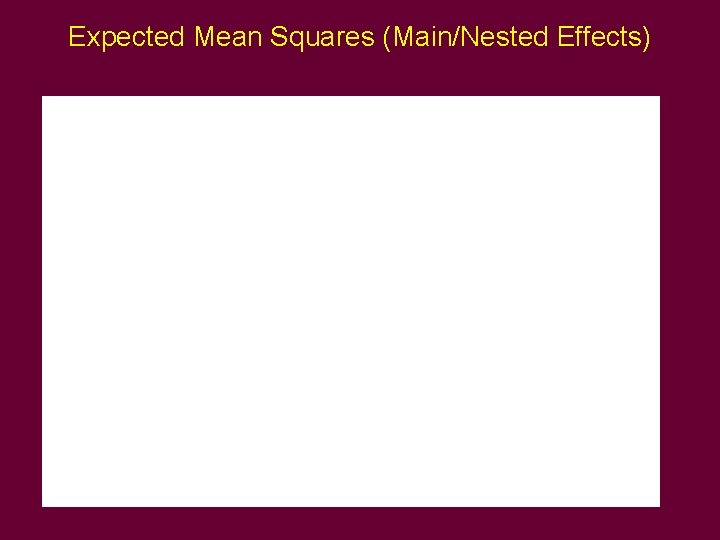 Expected Mean Squares (Main/Nested Effects)